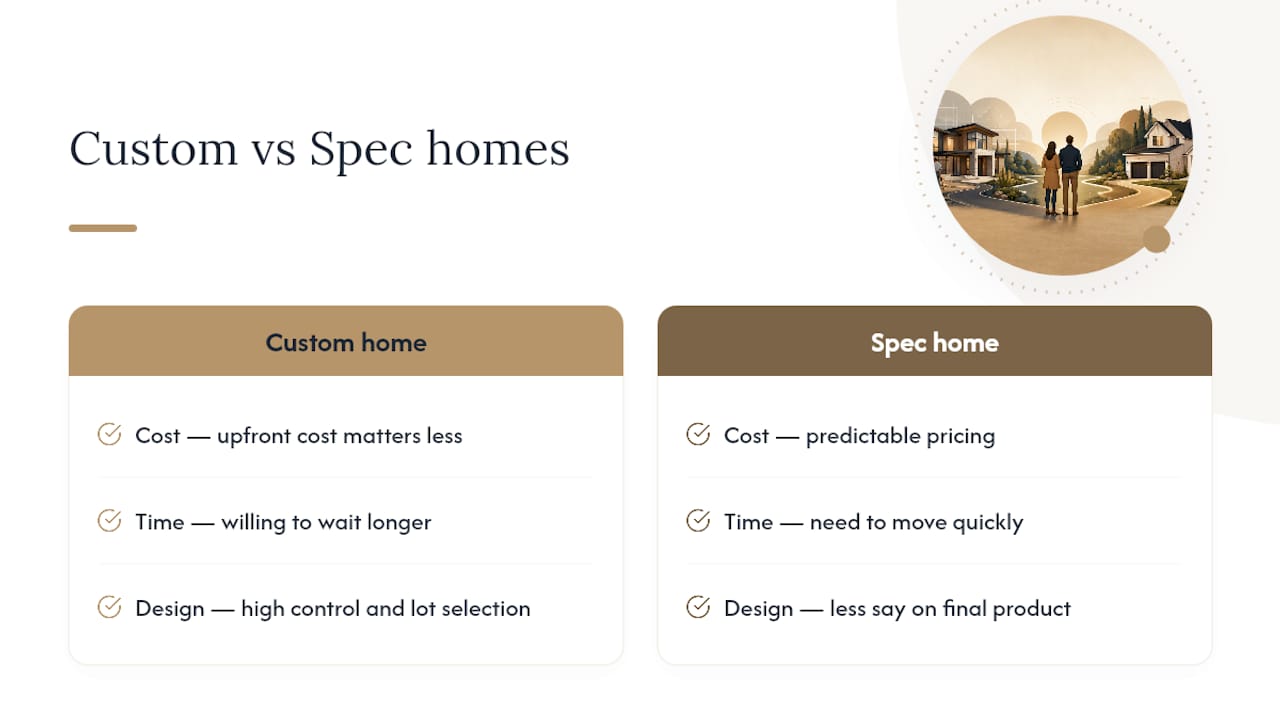 Custom vs Spec homes

Custom home

Cost — upfront cost matters less

Time — willing to wait longer

Design — high control and lot selection

Spec home

Cost — predictable pricing

Time — need to move quickly

Design — less say on final product